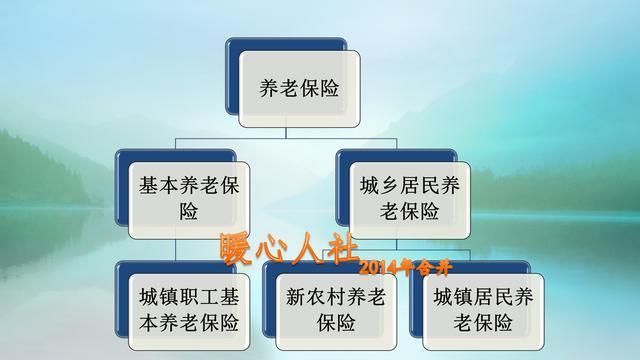 养老保险

基本养老保险

城乡居民养老保险

暖心人社

2014年合并

城镇职工基本养老保险

新农村养老保险

城镇居民养老保险